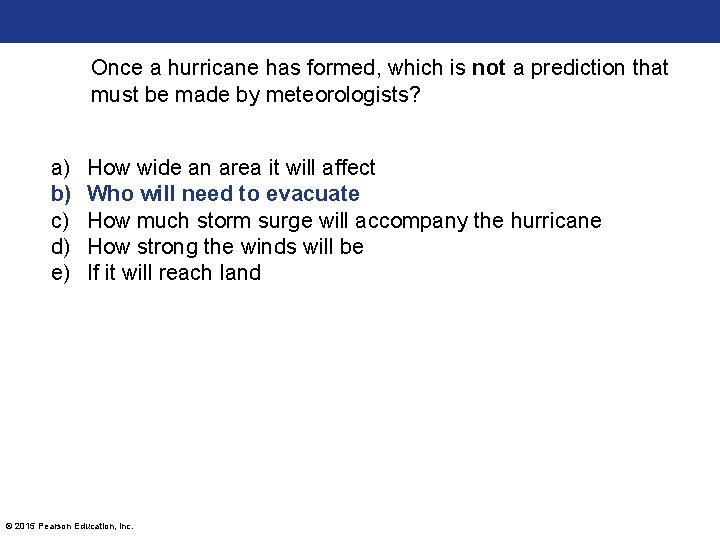 Once a hurricane has formed, which is not a prediction that must be made by meteorologists?

a) How wide an area it will affect
b) Who will need to evacuate
c) How much storm surge will accompany the hurricane
d) How strong the winds will be
e) If it will reach land

© 2015 Pearson Education, Inc.